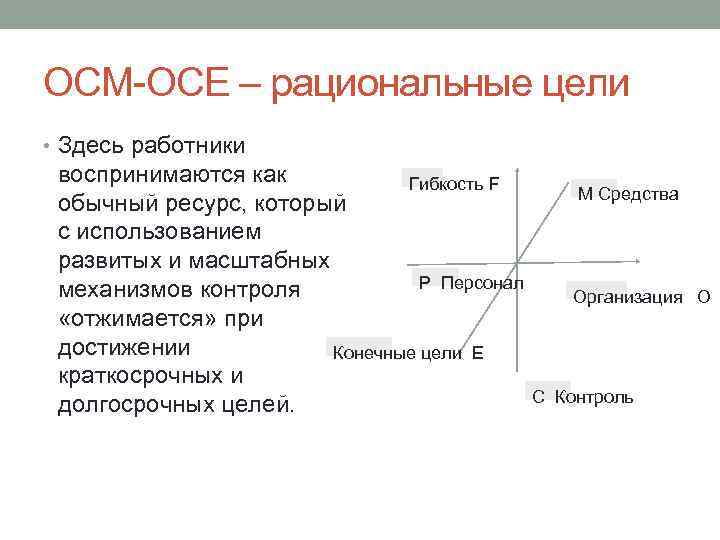 ОСМ-ОСЕ – рациональные цели

• Здесь работники воспринимаются как обычный ресурс, который с использованием развитых и масштабных механизмов контроля «отжимается» при достижении краткосрочных и долгосрочных целей.

Гибкость F
M Средства
P Персонал
Организация O
Конечные цели E
C Контроль